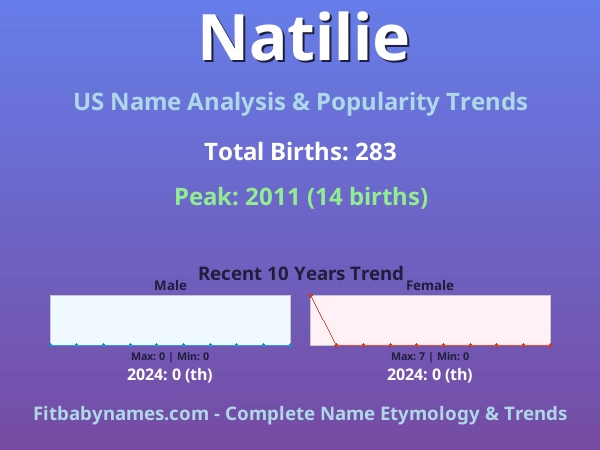 Natilie

US Name Analysis & Popularity Trends

Total Births: 283

Peak: 2011 (14 births)

Recent 10 Years Trend

Male

Max: 0 | Min: 0

2024: 0 (th)

Female

Max: 7 | Min: 0

2024: 0 (th)

Fitbabynames.com - Complete Name Etymology & Trends